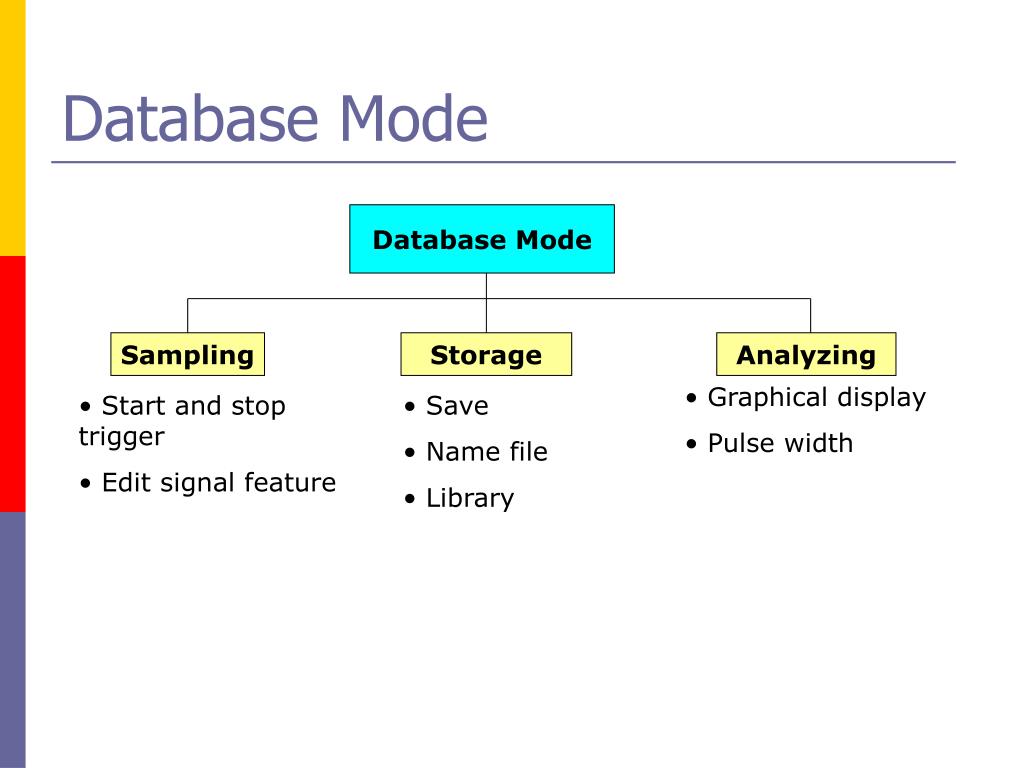 Database Mode

Database Mode

Sampling

• Start and stop trigger

• Edit signal feature

Storage

• Save

• Name file

• Library

Analyzing

• Graphical display

• Pulse width